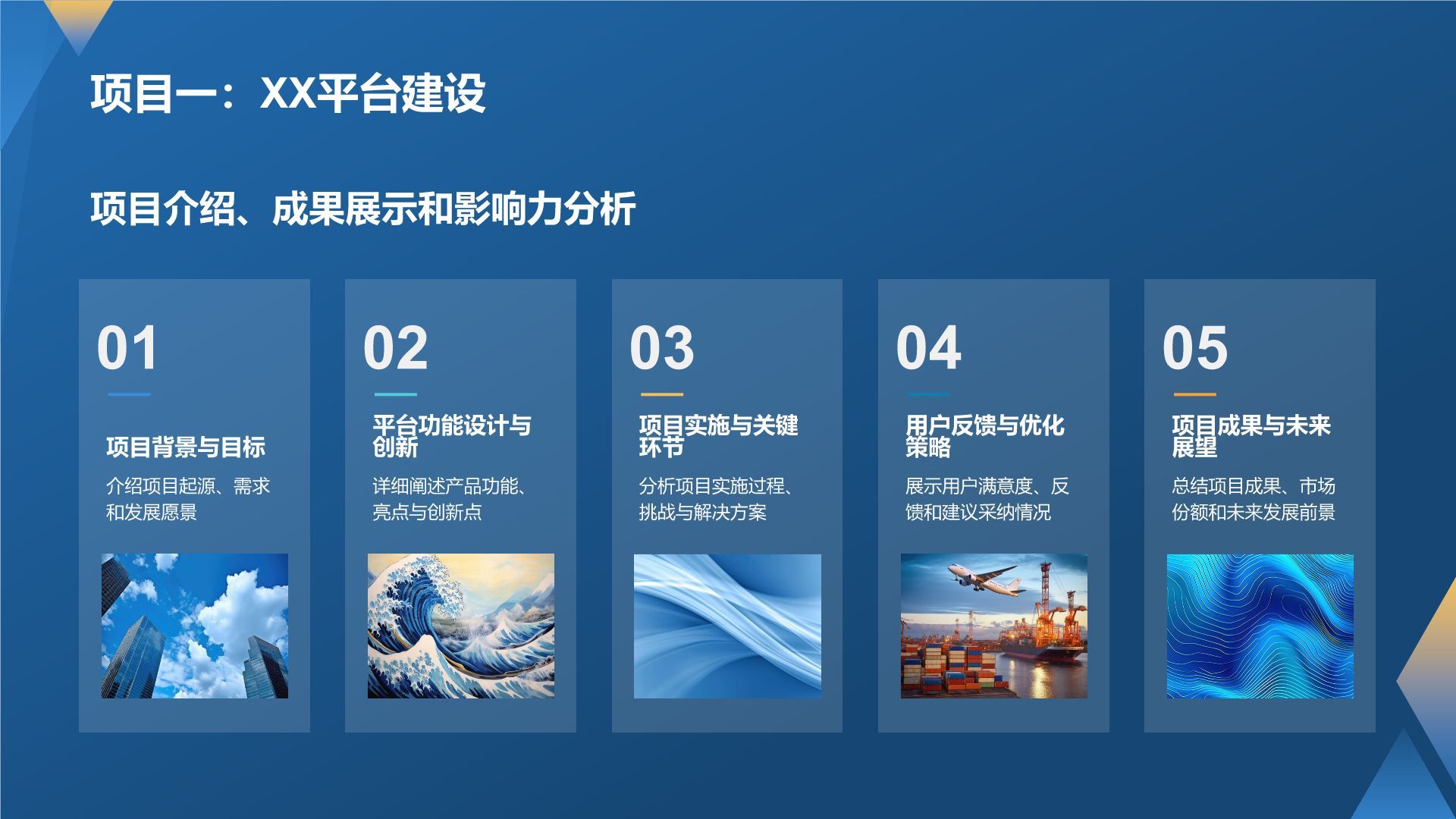 项目一：XX平台建设

项目介绍、成果展示和影响力分析

01

项目背景与目标

介绍项目起源、需求和发展愿景

02

平台功能设计与创新

详细阐述产品功能、亮点与创新点

03

项目实施与关键环节

分析项目实施过程、挑战与解决方案

04

用户反馈与优化策略

展示用户满意度、反馈和建议采纳情况

05

项目成果与未来展望

总结项目成果、市场份额和未来发展前景